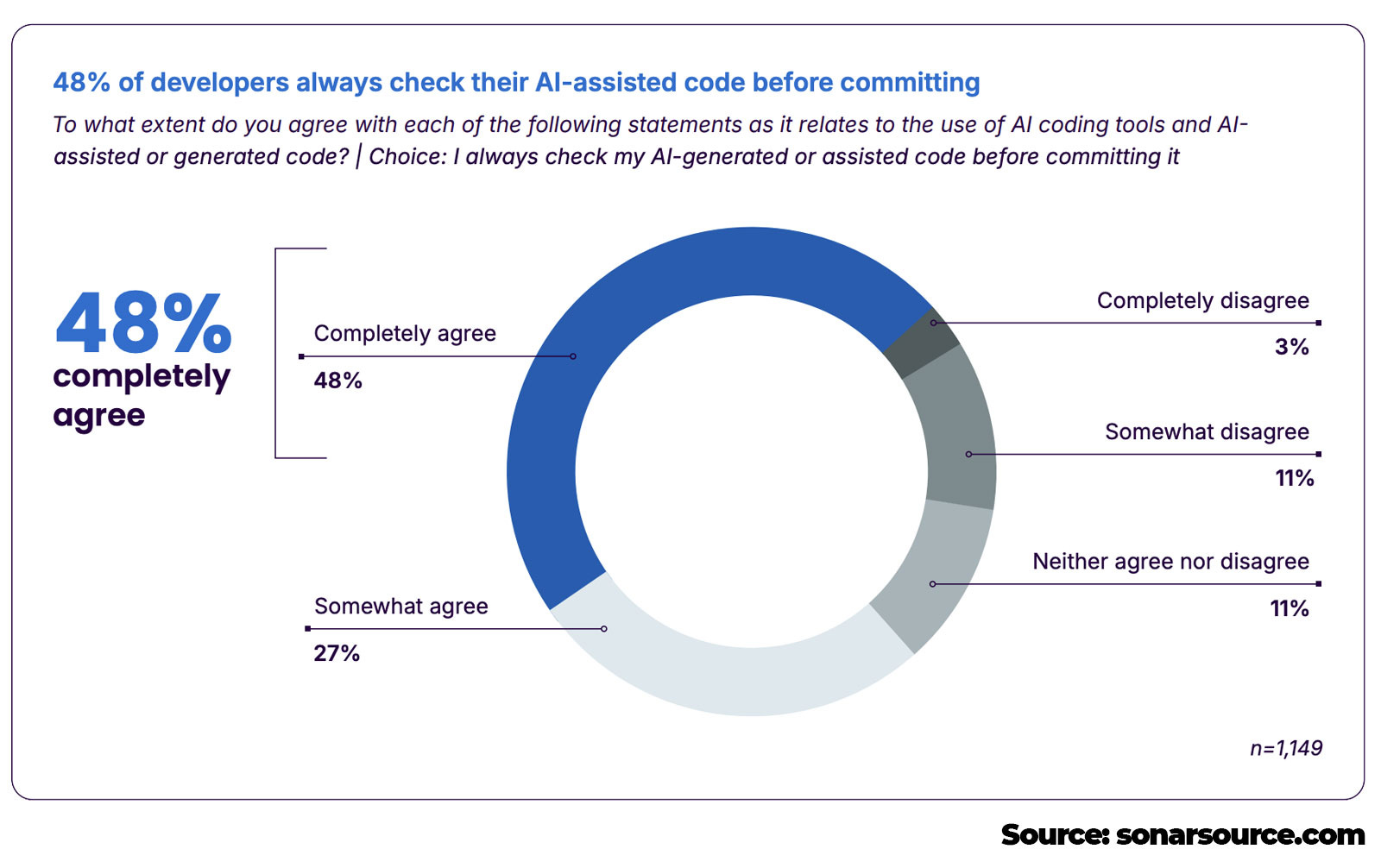 48% of developers always check their AI-assisted code before committing

To what extent do you agree with each of the following statements as it relates to the use of AI coding tools and AI-assisted or generated code? | Choice: I always check my AI-generated or assisted code before committing it

48% completely agree

Completely agree
48%

Somewhat agree
27%

Completely disagree
3%

Somewhat disagree
11%

Neither agree nor disagree
11%

n=1,149

Source: sonarsource.com